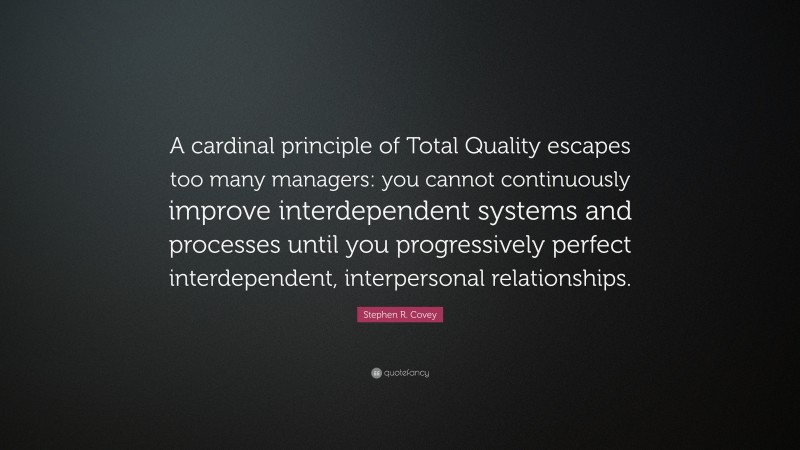 A cardinal principle of Total Quality escapes too many managers: you cannot continuously improve interdependent systems and processes until you progressively perfect interdependent, interpersonal relationships.

Stephen R. Covey

quotefancy